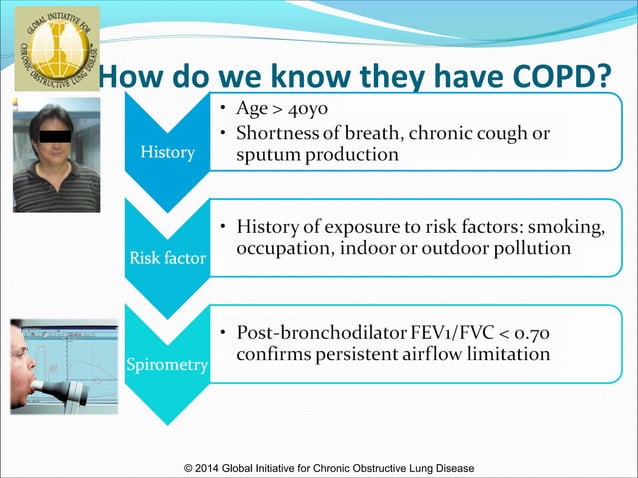 GLOBAL INITIATIVE FOR CHRONIC OBSTRUCTIVE LUNG DISEASE

How do we know they have COPD?

History

• Age > 40yo
• Shortness of breath, chronic cough or sputum production

Risk factor

• History of exposure to risk factors: smoking, occupation, indoor or outdoor pollution

Spirometry

• Post-bronchodilator FEV1/FVC < 0.70 confirms persistent airflow limitation

© 2014 Global Initiative for Chronic Obstructive Lung Disease